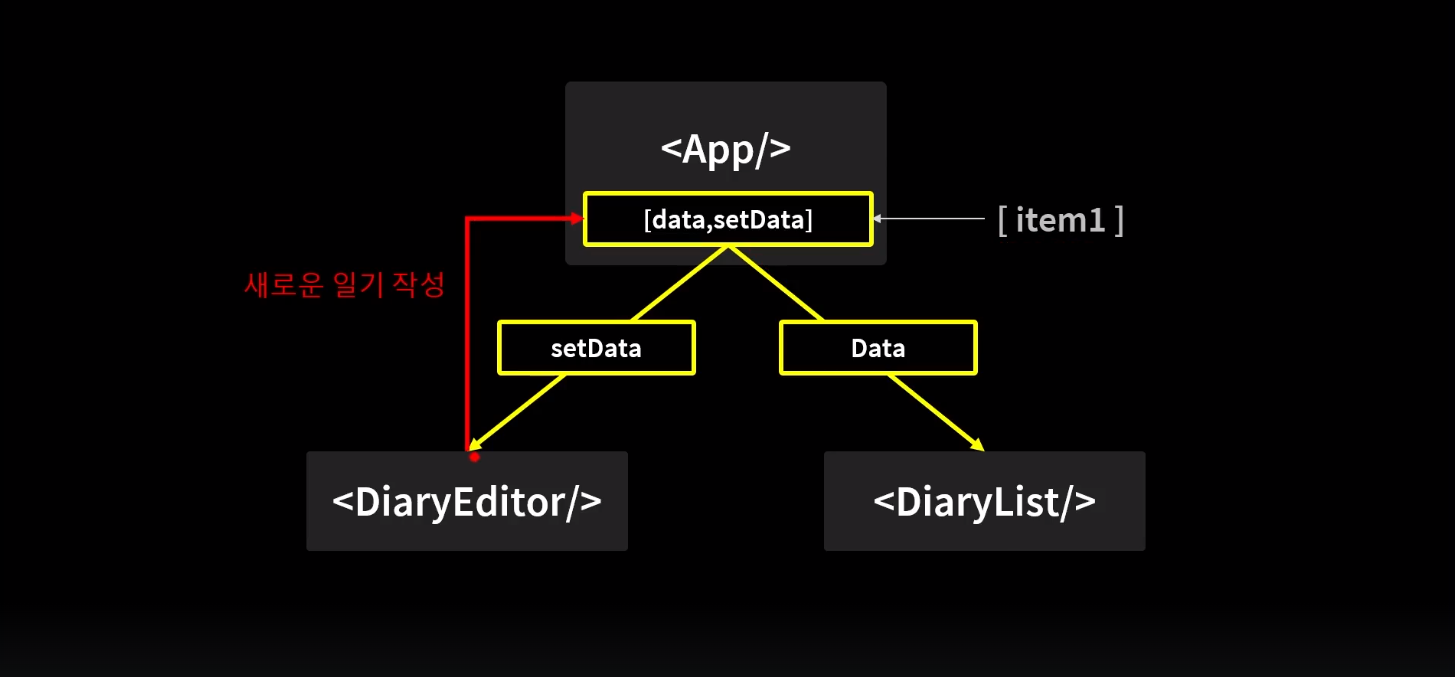 <App/>

[data,setData]

[ item1 ]

새로운 일기 작성

setData

Data

<DiaryEditor/>

<DiaryList/>